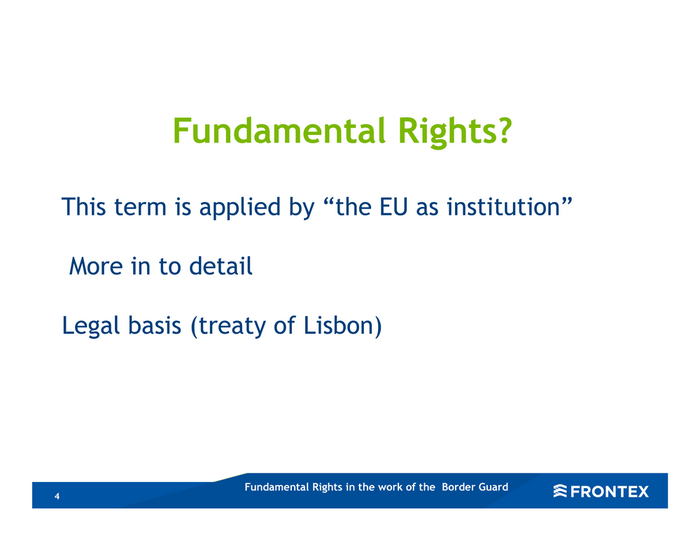 Fundamental Rights?

This term is applied by “the EU as institution”

More in to detail

Legal basis (treaty of Lisbon)

4

Fundamental Rights in the work of the Border Guard

FRONTEX